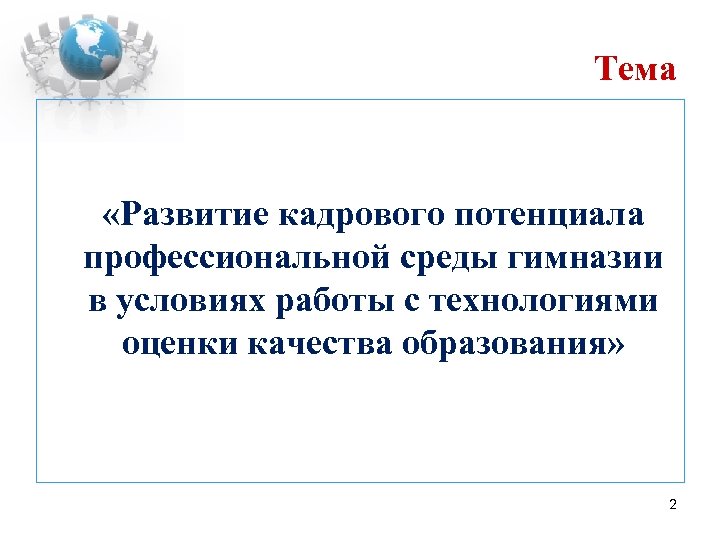 Тема

«Развитие кадрового потенциала профессиональной среды гимназии в условиях работы с технологиями оценки качества образования»

2